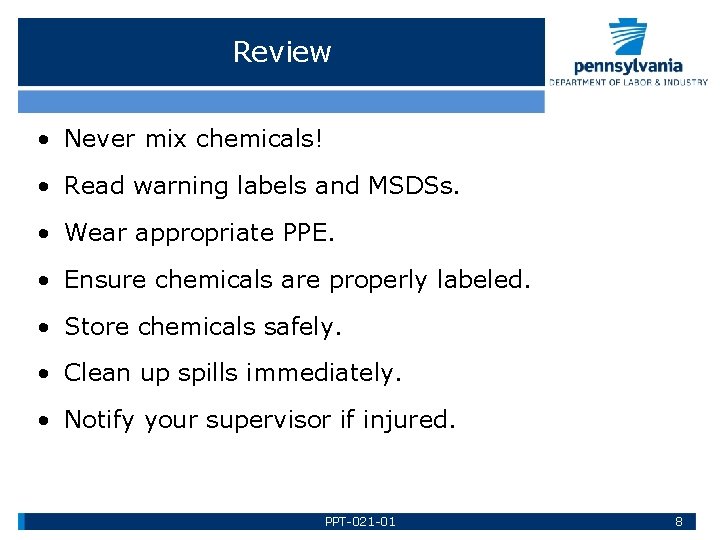 Review

pennsylvania
DEPARTMENT OF LABOR & INDUSTRY

• Never mix chemicals!
• Read warning labels and MSDSs.
• Wear appropriate PPE.
• Ensure chemicals are properly labeled.
• Store chemicals safely.
• Clean up spills immediately.
• Notify your supervisor if injured.

PPT-021-01

8